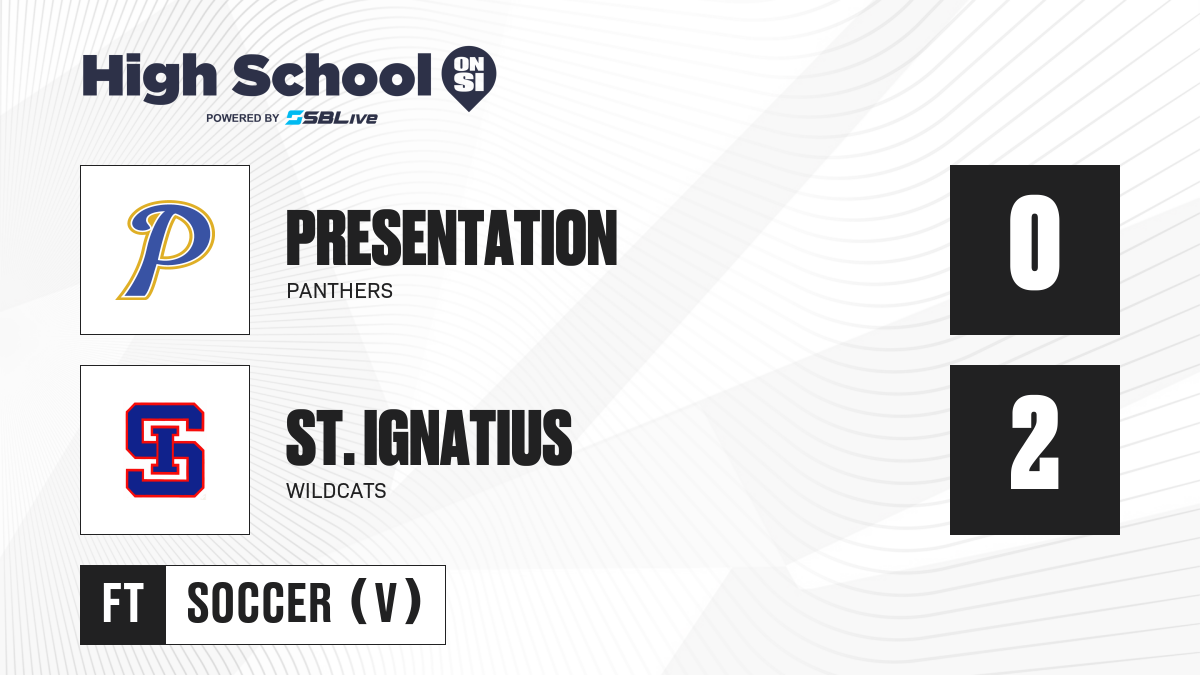 High School ON SI
POWERED BY SBLive

P
PRESENTATION
PANTHERS
0

SI
ST. IGNATIUS
WILDCATS
2

FT
SOCCER (V)